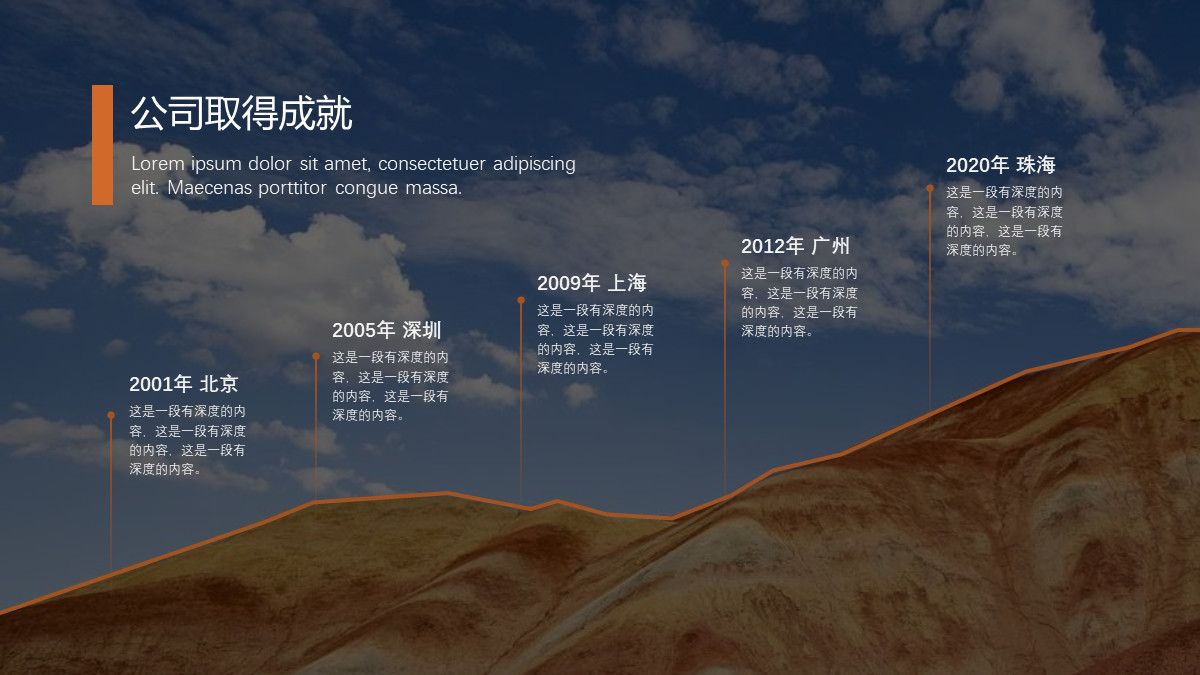 公司取得成就

Lorem ipsum dolor sit amet, consectetuer adipiscing elit. Maecenas porttitor congue massa.

2001年 北京

这是一段有深度的内容，这是一段有深度的内容，这是一段有深度的内容。

2005年 深圳

这是一段有深度的内容，这是一段有深度的内容，这是一段有深度的内容。

2009年 上海

这是一段有深度的内容，这是一段有深度的内容，这是一段有深度的内容。

2012年 广州

这是一段有深度的内容，这是一段有深度的内容，这是一段有深度的内容。

2020年 珠海

这是一段有深度的内容，这是一段有深度的内容，这是一段有深度的内容。